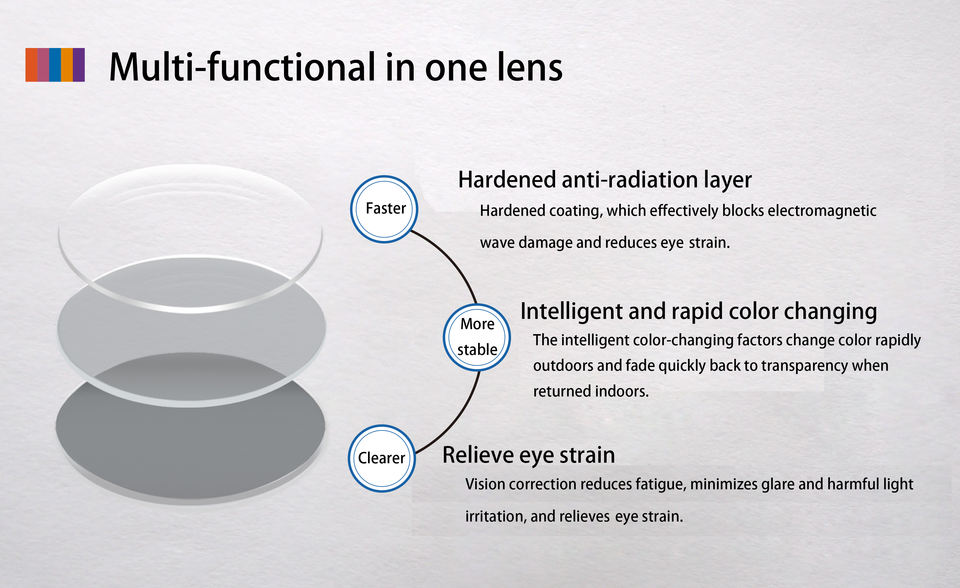 Multi-functional in one lens

Faster

Hardened anti-radiation layer

Hardened coating, which effectively blocks electromagnetic wave damage and reduces eye strain.

More stable

Intelligent and rapid color changing

The intelligent color-changing factors change color rapidly outdoors and fade quickly back to transparency when returned indoors.

Clearer

Relieve eye strain

Vision correction reduces fatigue, minimizes glare and harmful light irritation, and relieves eye strain.